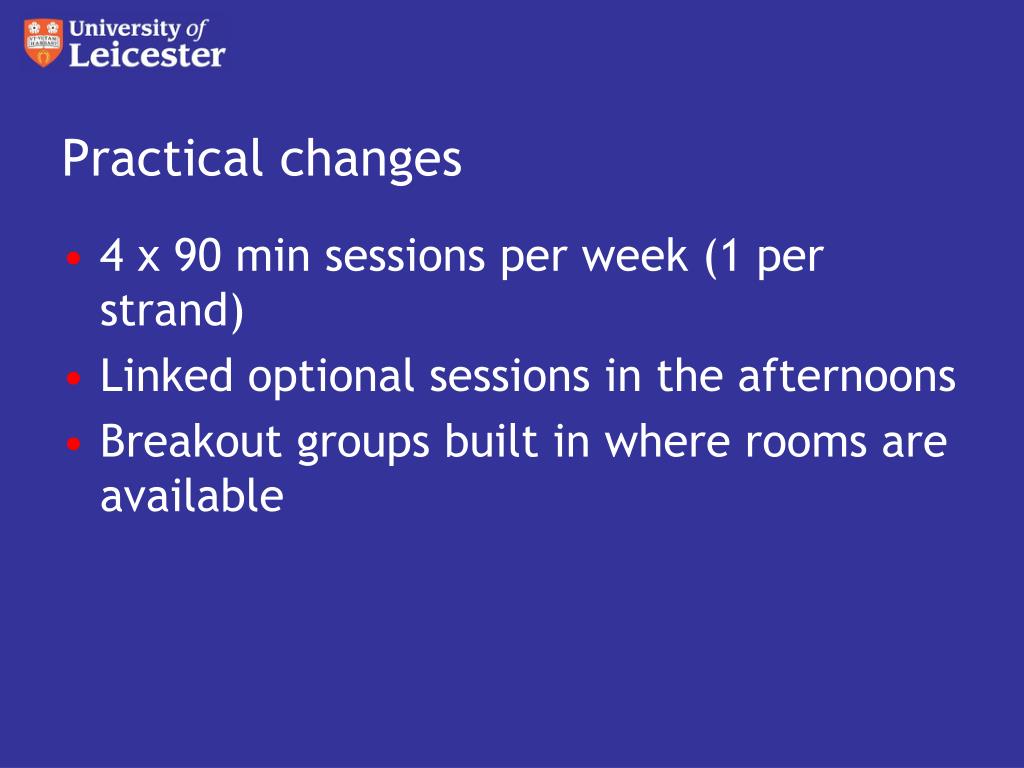 University of Leicester

Practical changes

• 4 x 90 min sessions per week (1 per strand)
• Linked optional sessions in the afternoons
• Breakout groups built in where rooms are available